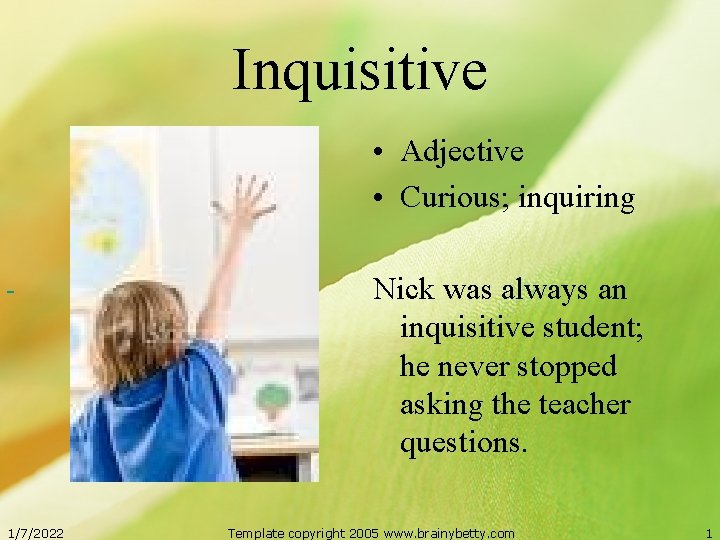 Inquisitive

• Adjective
• Curious; inquiring

Nick was always an inquisitive student; he never stopped asking the teacher questions.

1/7/2022

Template copyright 2005 www.brainybetty.com

1